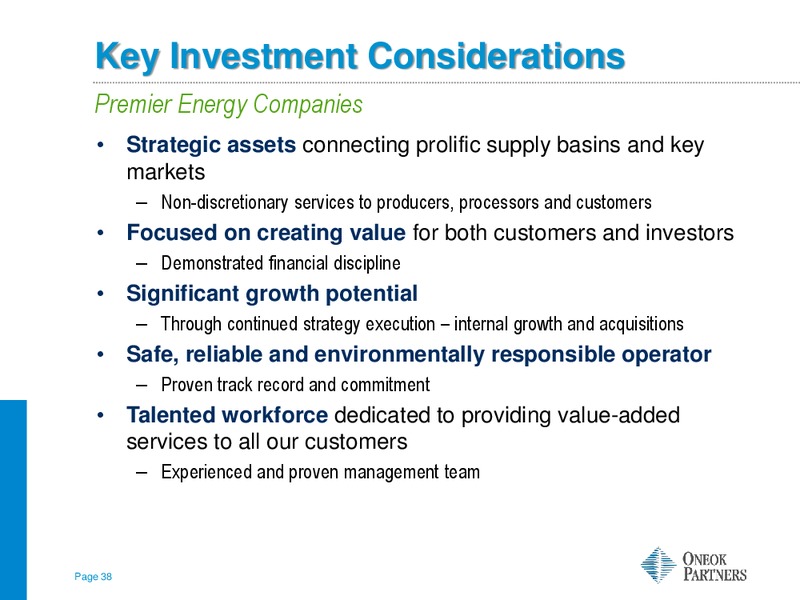 Key Investment Considerations

Premier Energy Companies

• Strategic assets connecting prolific supply basins and key markets
– Non-discretionary services to producers, processors and customers
• Focused on creating value for both customers and investors
– Demonstrated financial discipline
• Significant growth potential
– Through continued strategy execution – internal growth and acquisitions
• Safe, reliable and environmentally responsible operator
– Proven track record and commitment
• Talented workforce dedicated to providing value-added services to all our customers
– Experienced and proven management team

Page 38

ONEOK PARTNERS